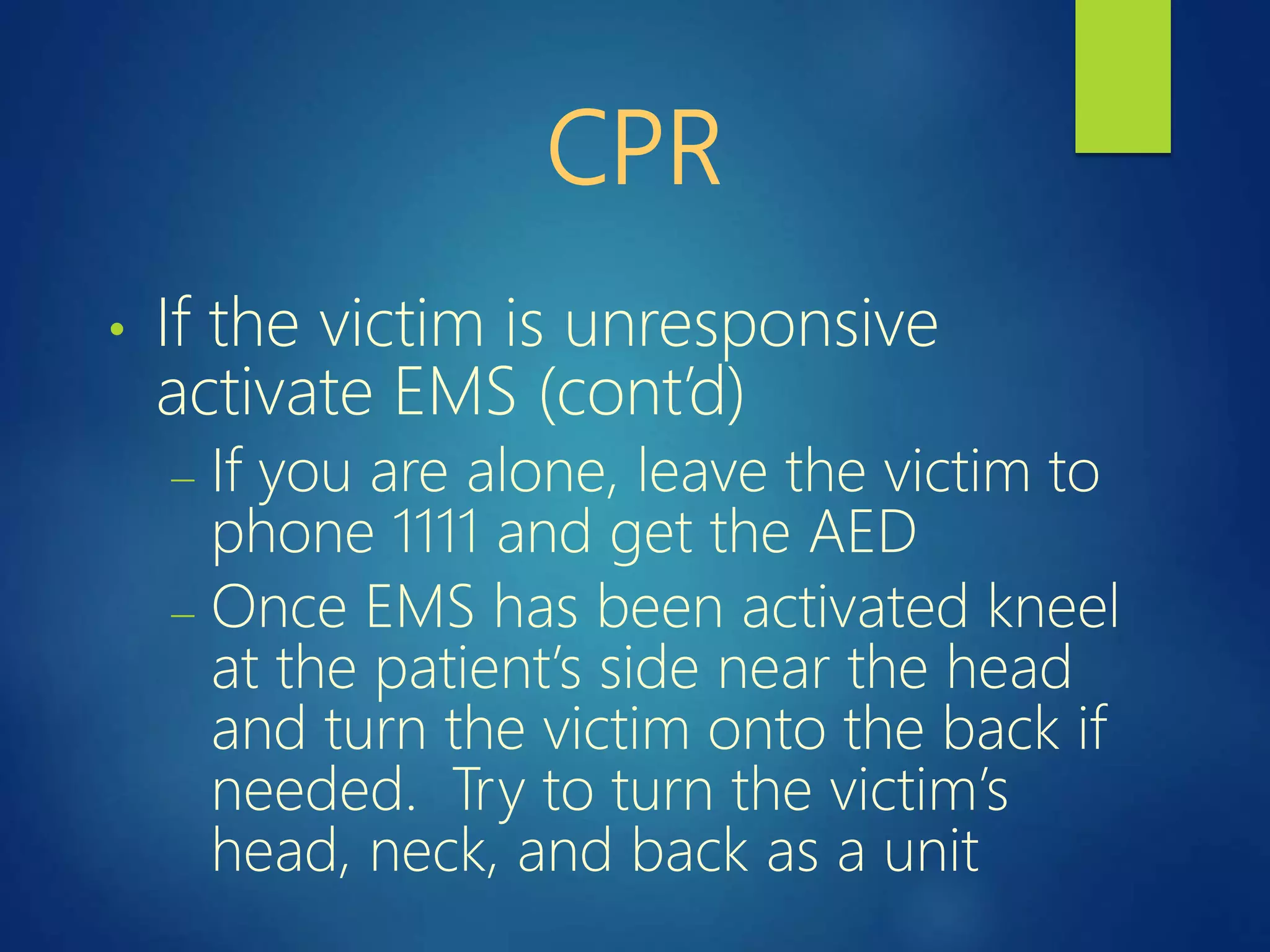 CPR

• If the victim is unresponsive activate EMS (cont'd)
  – If you are alone, leave the victim to phone 1111 and get the AED
  – Once EMS has been activated kneel at the patient's side near the head and turn the victim onto the back if needed.  Try to turn the victim's head, neck, and back as a unit